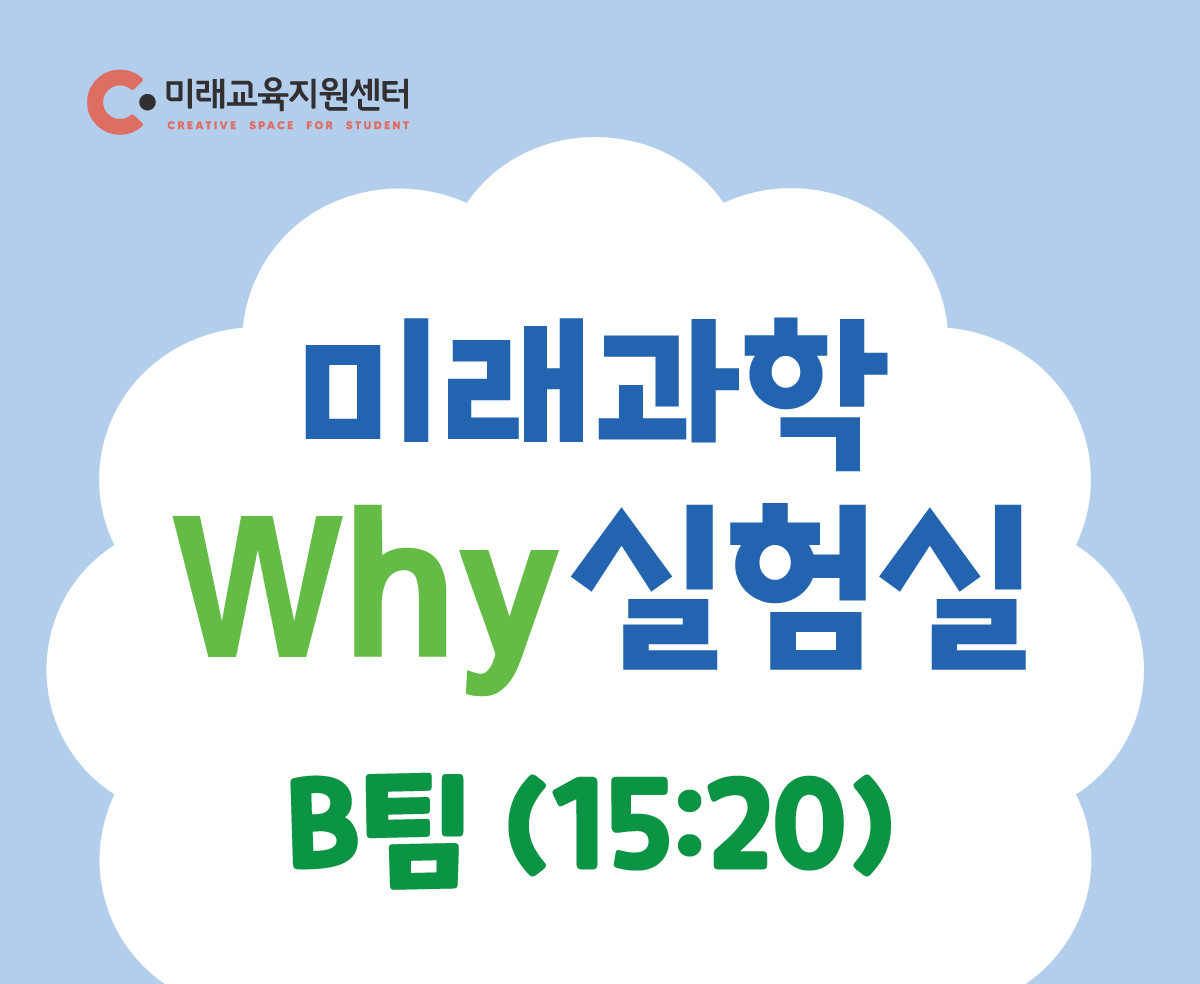 미래교육지원센터
CREATIVE SPACE FOR STUDENT

미래과학
Why실험실

B팀 (15:20)